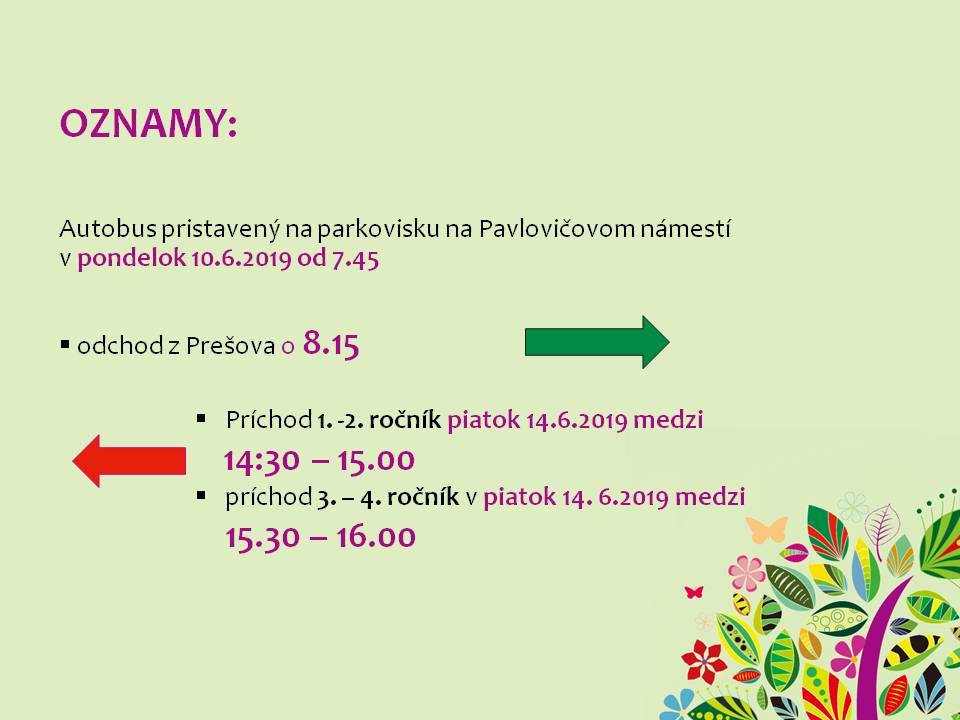 OZNAMY:

Autobus pristavený na parkovisku na Pavlovičovom námestí v pondelok 10.6.2019 od 7.45

▪ odchod z Prešova o 8.15

▪ Príchod 1. -2. ročník piatok 14.6.2019 medzi 14:30 – 15.00

▪ príchod 3. – 4. ročník v piatok 14. 6.2019 medzi 15.30 – 16.00